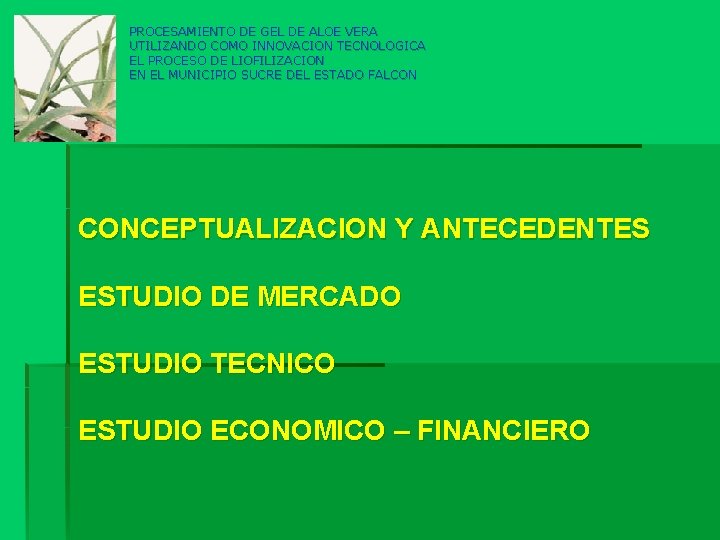 PROCESAMIENTO DE GEL DE ALOE VERA
UTILIZANDO COMO INNOVACION TECNOLOGICA
EL PROCESO DE LIOFILIZACION
EN EL MUNICIPIO SUCRE DEL ESTADO FALCON

CONCEPTUALIZACION Y ANTECEDENTES

ESTUDIO DE MERCADO

ESTUDIO TECNICO

ESTUDIO ECONOMICO – FINANCIERO